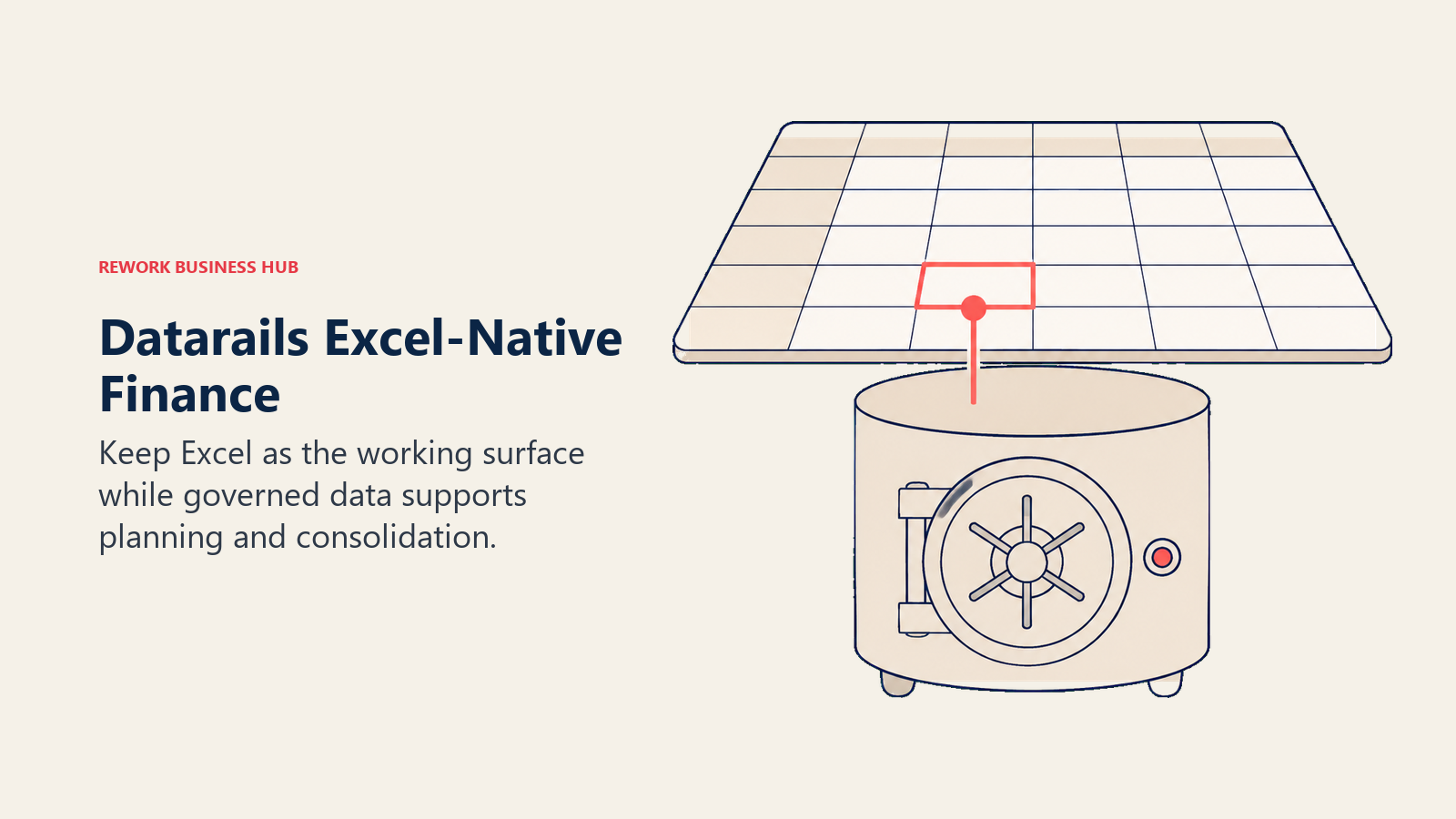 REWORK BUSINESS HUB

Datarails Excel-Native Finance

Keep Excel as the working surface while governed data supports planning and consolidation.